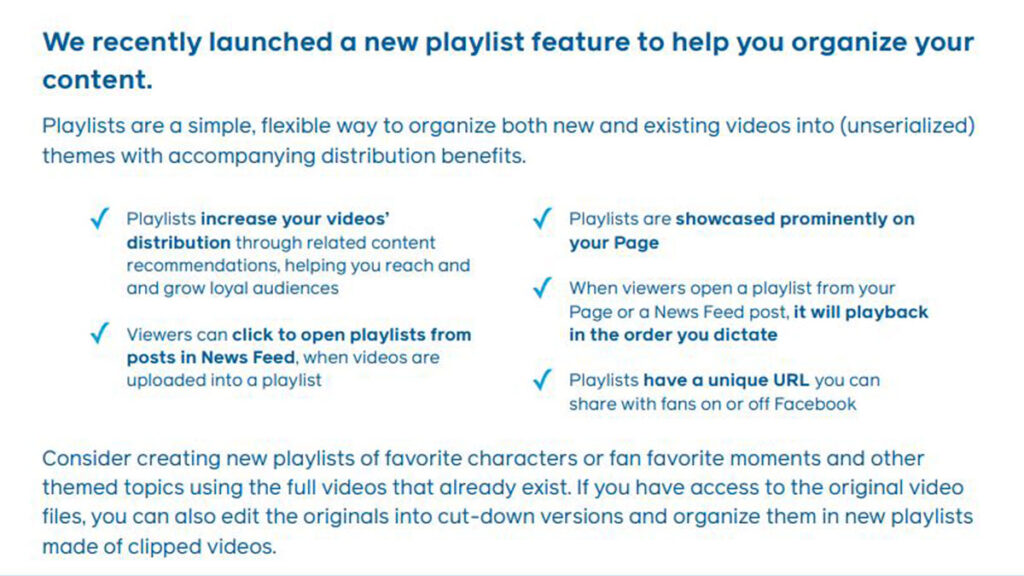 We recently launched a new playlist feature to help you organize your content.

Playlists are a simple, flexible way to organize both new and existing videos into (unserialized) themes with accompanying distribution benefits.

✓ Playlists increase your videos' distribution through related content recommendations, helping you reach and and grow loyal audiences

✓ Viewers can click to open playlists from posts in News Feed, when videos are uploaded into a playlist

✓ Playlists are showcased prominently on your Page

✓ When viewers open a playlist from your Page or a News Feed post, it will playback in the order you dictate

✓ Playlists have a unique URL you can share with fans on or off Facebook

Consider creating new playlists of favorite characters or fan favorite moments and other themed topics using the full videos that already exist. If you have access to the original video files, you can also edit the originals into cut-down versions and organize them in new playlists made of clipped videos.